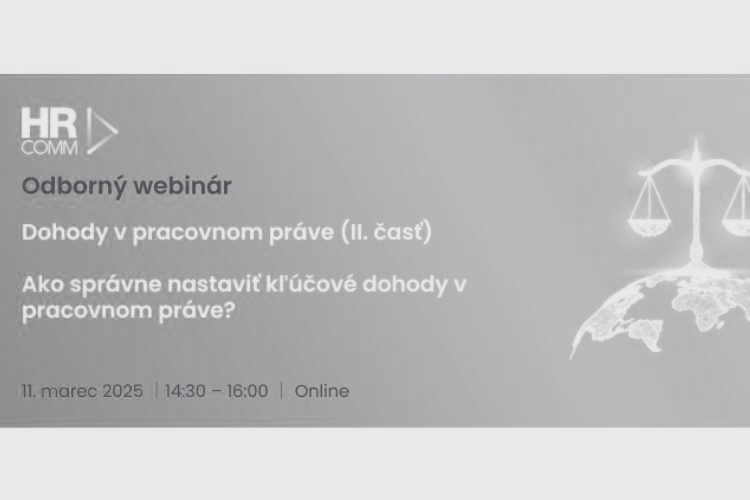 HR COMM

Odborný webinár

Dohody v pracovnom práve (II. časť)

Ako správne nastaviť kľúčové dohody v pracovnom práve?

11. marec 2025 | 14:30 – 16:00 | Online